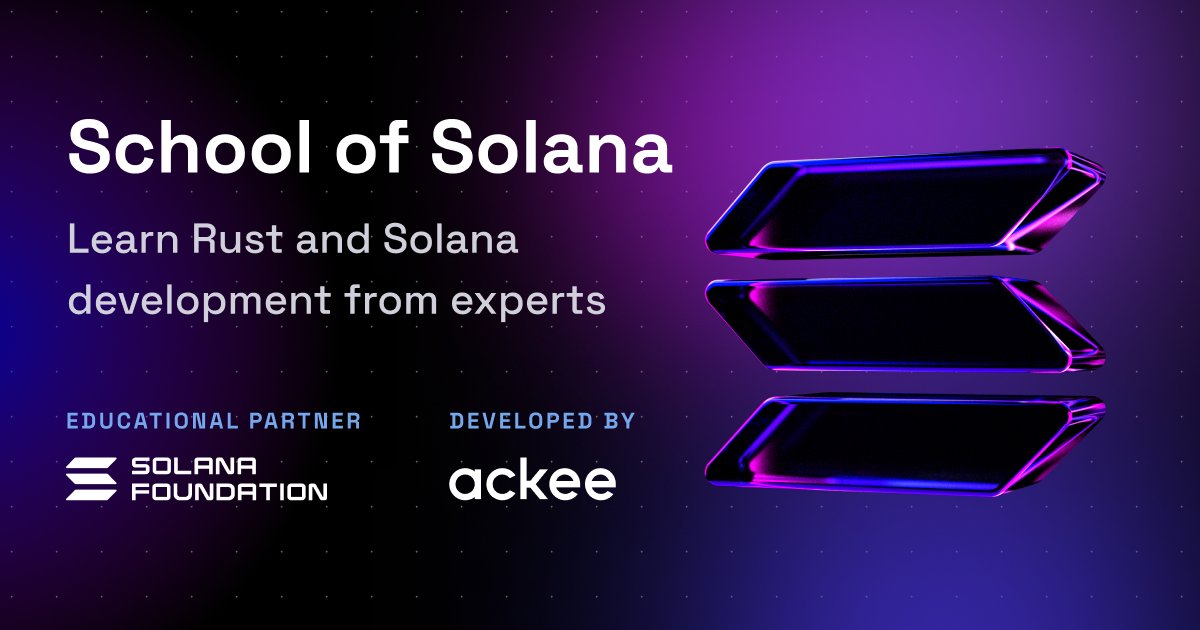 School of Solana

Learn Rust and Solana development from experts

EDUCATIONAL PARTNER

SOLANA FOUNDATION

DEVELOPED BY

ackee